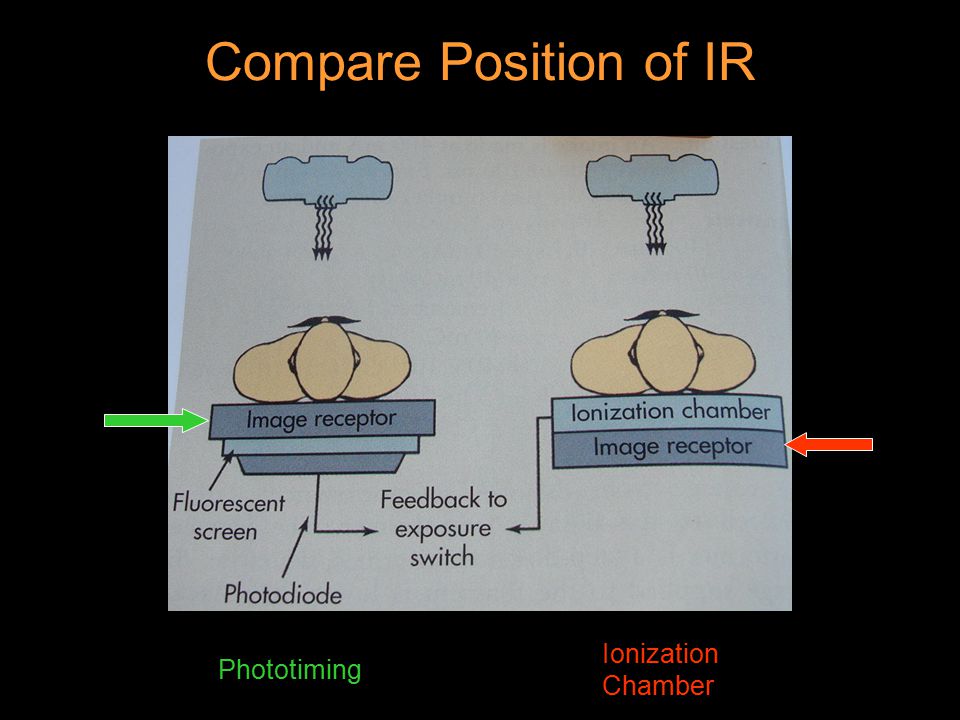 Compare Position of IR

Image receptor

Fluorescent screen

Photodiode

Feedback to exposure switch

Ionization chamber

Image receptor

Phototiming

Ionization Chamber